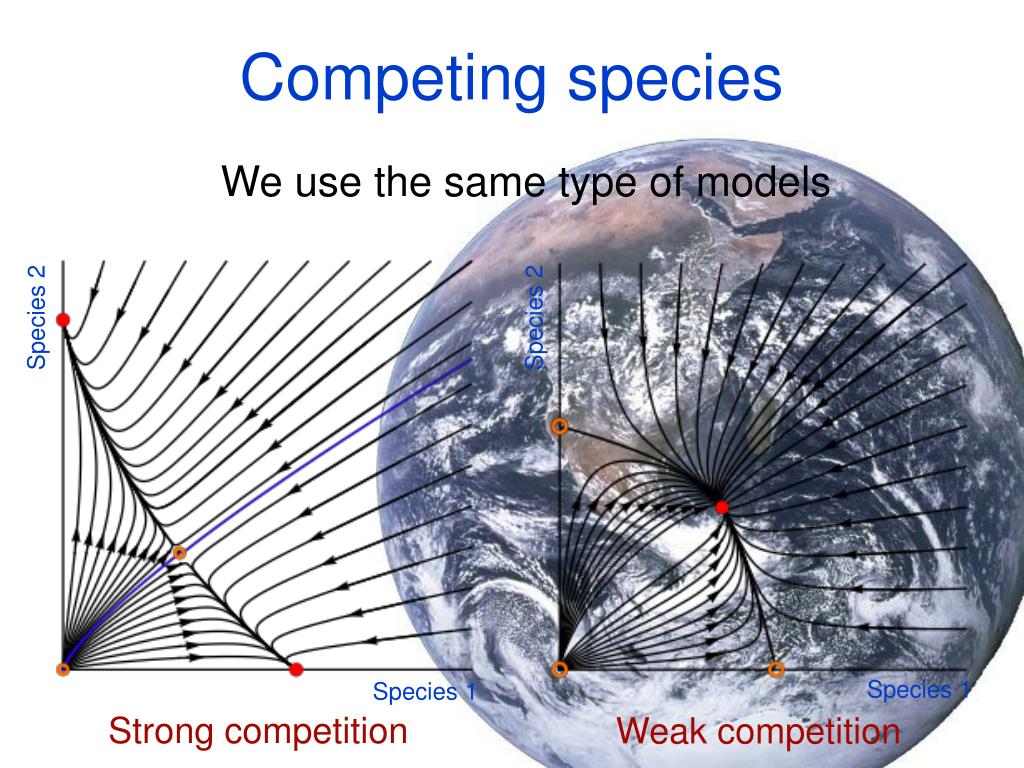 Competing species

We use the same type of models

Species 2

Species 1

Strong competition

Species 2

Species 1

Weak competition